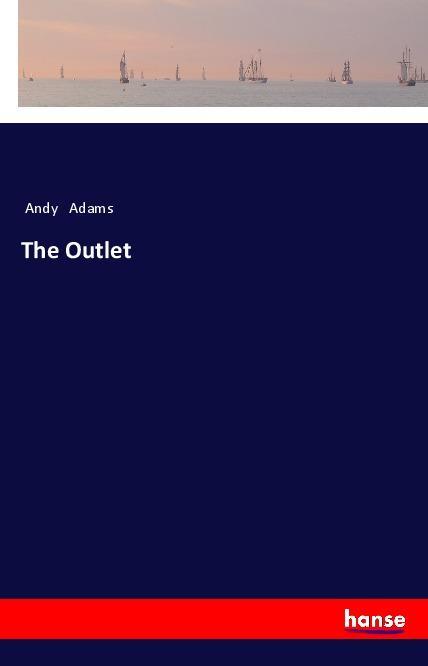 Andy Adams

The Outlet

hanse